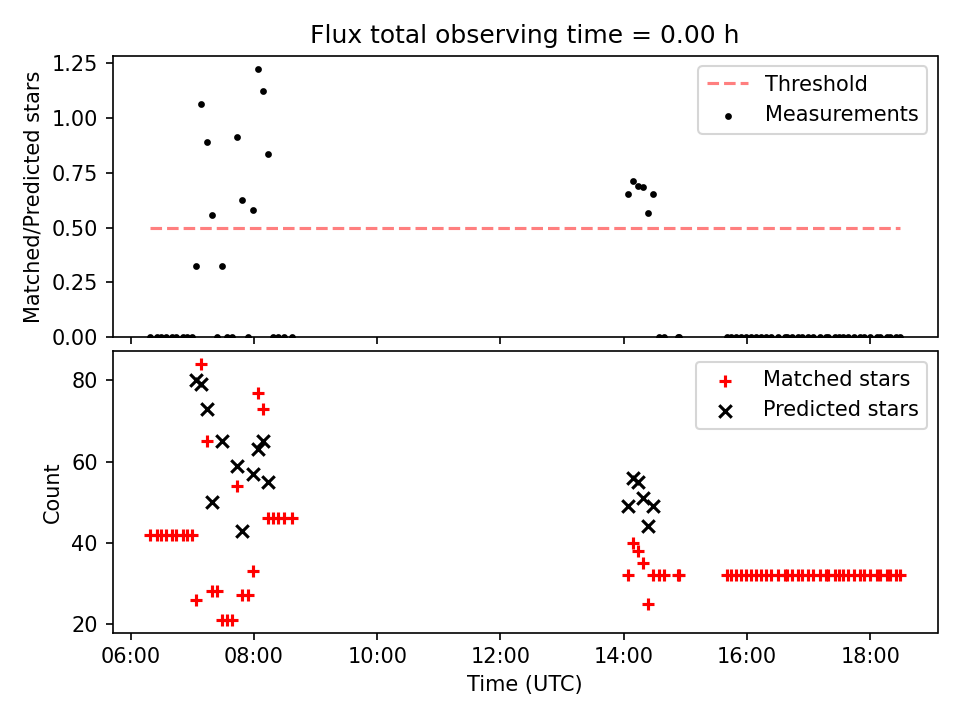 Flux total observing time = 0.00 h

Matched/Predicted stars

1.25
1.00
0.75
0.50
0.25
0.00

Threshold
Measurements

Count

80
60
40
20

Matched stars
Predicted stars

06:00
08:00
10:00
12:00
14:00
16:00
18:00

Time (UTC)